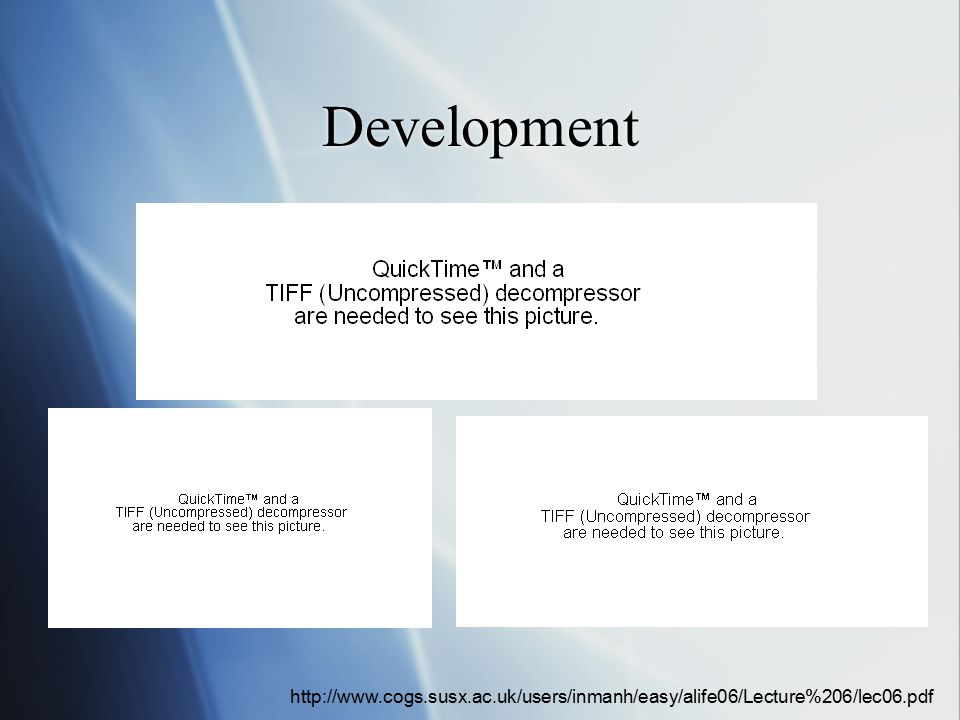 Development

QuickTime™ and a
TIFF (Uncompressed) decompressor
are needed to see this picture.

QuickTime™ and a
TIFF (Uncompressed) decompressor
are needed to see this picture.

QuickTime™ and a
TIFF (Uncompressed) decompressor
are needed to see this picture.

http://www.cogs.susx.ac.uk/users/inmanh/easy/alife06/Lecture%206/lec06.pdf